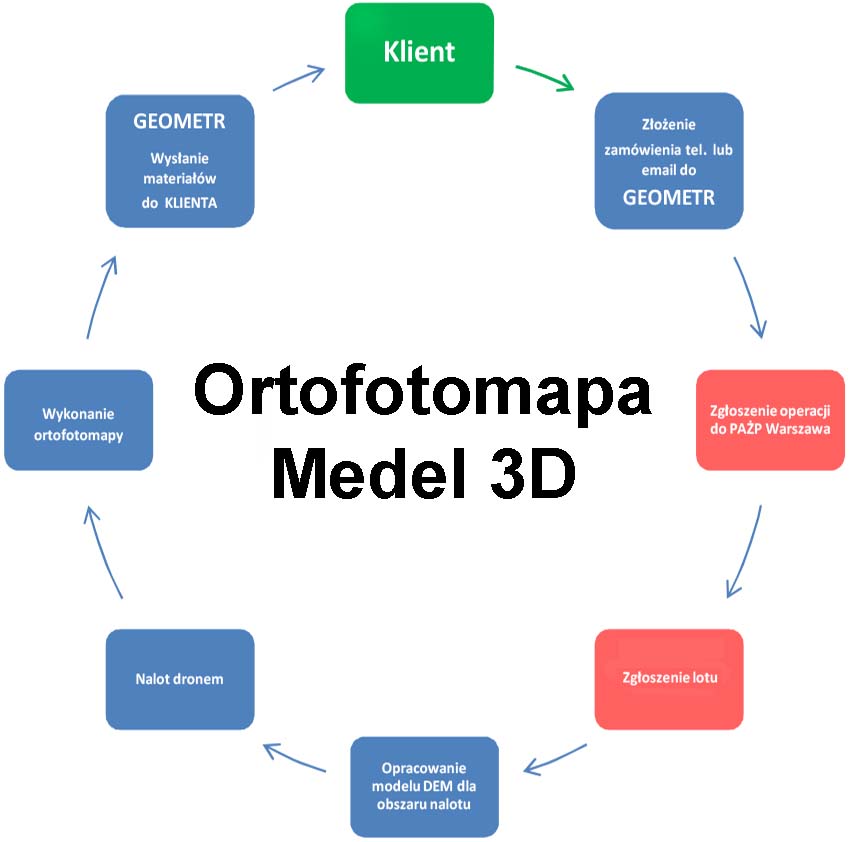 Klient

Złożenie zamówienia tel. lub email do GEOMETR

Zgłoszenie operacji do PAŻP Warszawa

Zgłoszenie lotu

Opracowanie modelu DEM dla obszaru nalotu

Nalot dronem

Wykonanie ortofotomapy

GEOMETR
Wysłanie materiałów do KLIENTA

Ortofotomapa
Medel 3D